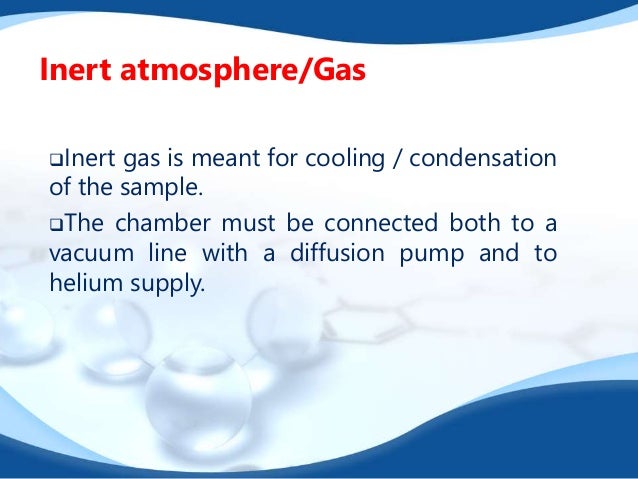 Inert atmosphere/Gas

❑Inert gas is meant for cooling / condensation of the sample.

❑The chamber must be connected both to a vacuum line with a diffusion pump and to helium supply.